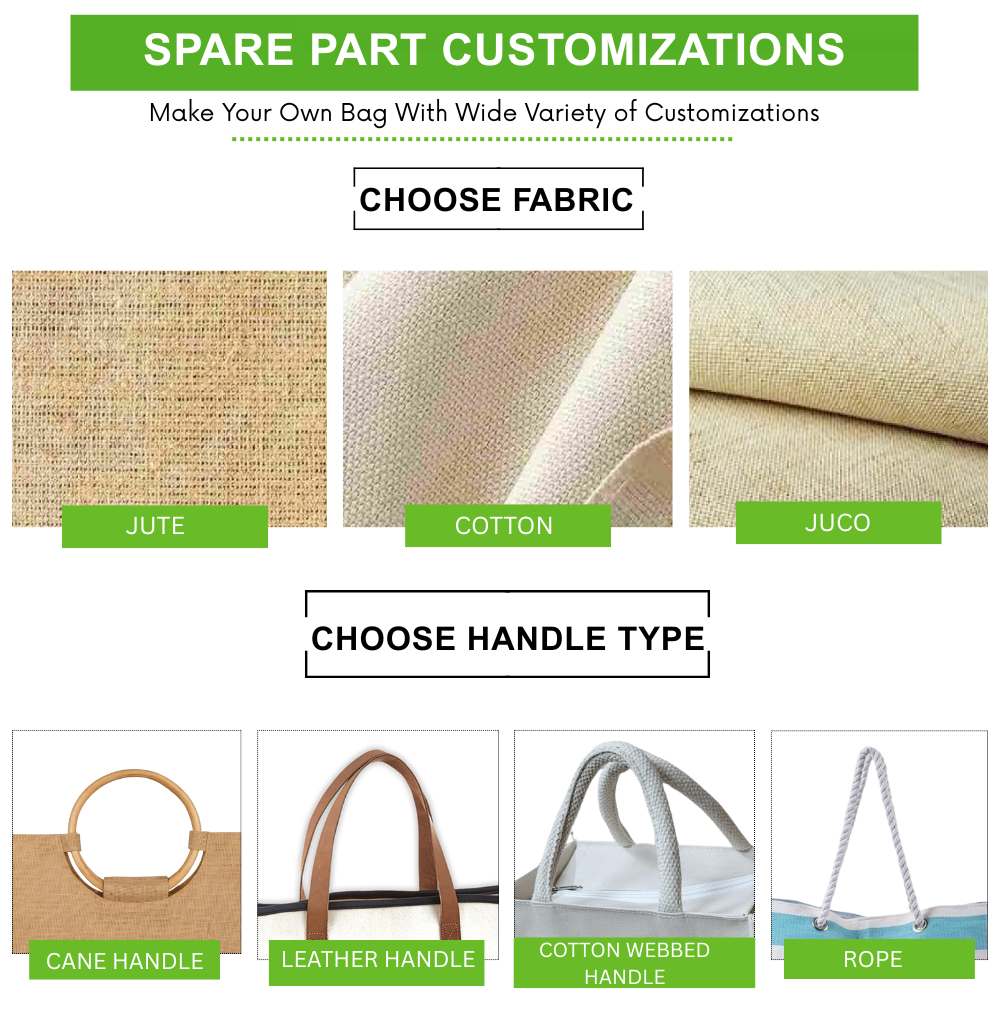 SPARE PART CUSTOMIZATIONS

Make Your Own Bag With Wide Variety of Customizations

CHOOSE FABRIC

JUTE

COTTON

JUCO

CHOOSE HANDLE TYPE

CANE HANDLE

LEATHER HANDLE

COTTON WEBBED HANDLE

ROPE